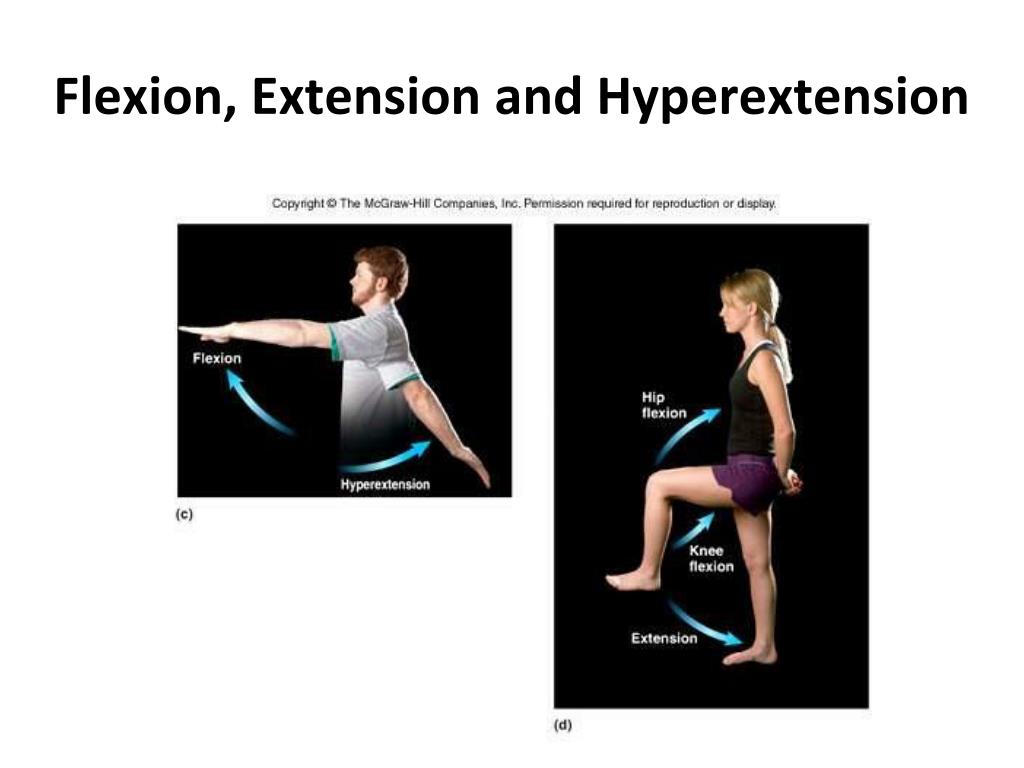 Flexion, Extension and Hyperextension

Copyright © The McGraw-Hill Companies, Inc. Permission required for reproduction or display.

Flexion

Hyperextension

(c)

Hip flexion

Knee flexion

Extension

(d)